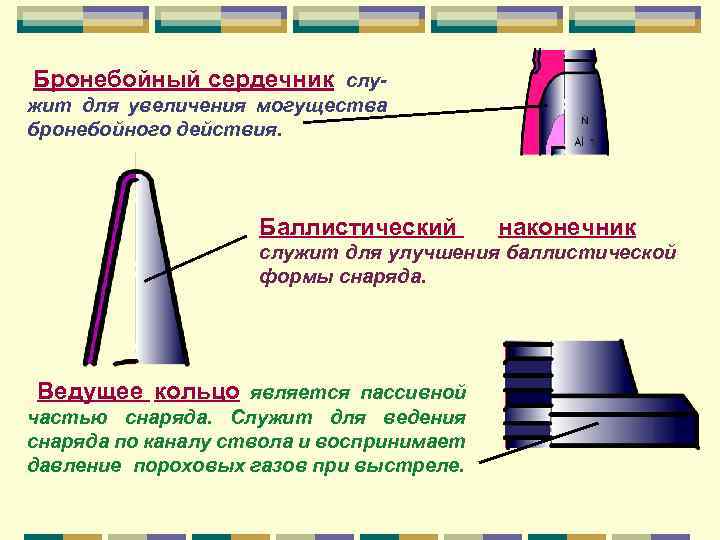 Бронебойный сердечник служит для увеличения могущества бронебойного действия.

N

Al

Баллистический наконечник служит для улучшения баллистической формы снаряда.

Ведущее кольцо является пассивной частью снаряда. Служит для ведения снаряда по каналу ствола и воспринимает давление пороховых газов при выстреле.